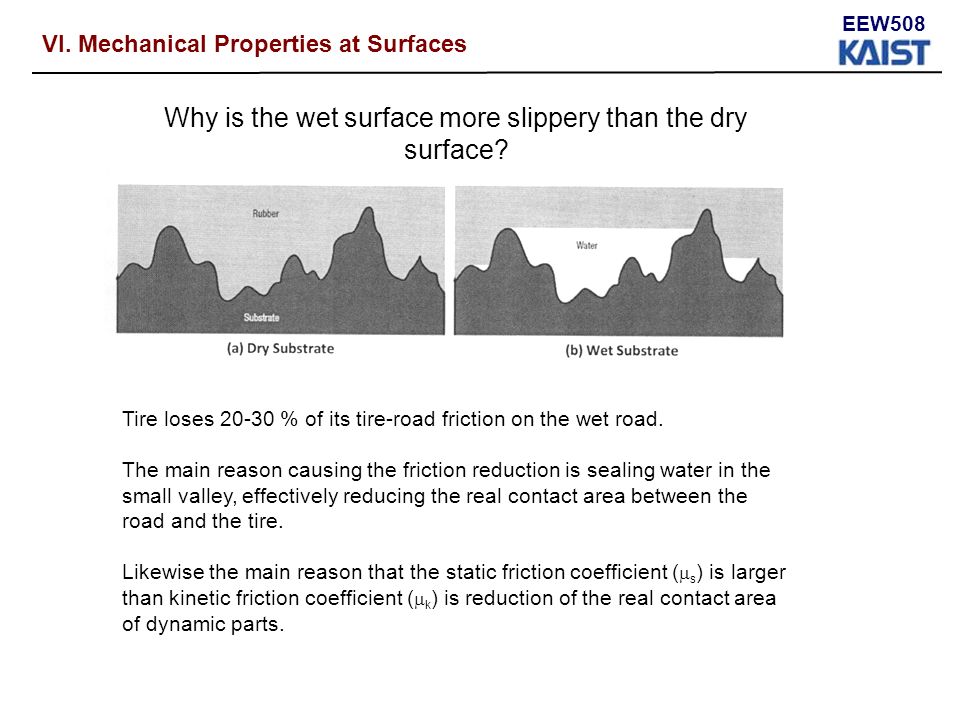 VI. Mechanical Properties at Surfaces

EEW508
KAIST

Why is the wet surface more slippery than the dry surface?

Rubber

Substrate

(a) Dry Substrate

Water

(b) Wet Substrate

Tire loses 20-30 % of its tire-road friction on the wet road.

The main reason causing the friction reduction is sealing water in the small valley, effectively reducing the real contact area between the road and the tire.

Likewise the main reason that the static friction coefficient ($\mu_s$) is larger than kinetic friction coefficient ($\mu_k$) is reduction of the real contact area of dynamic parts.